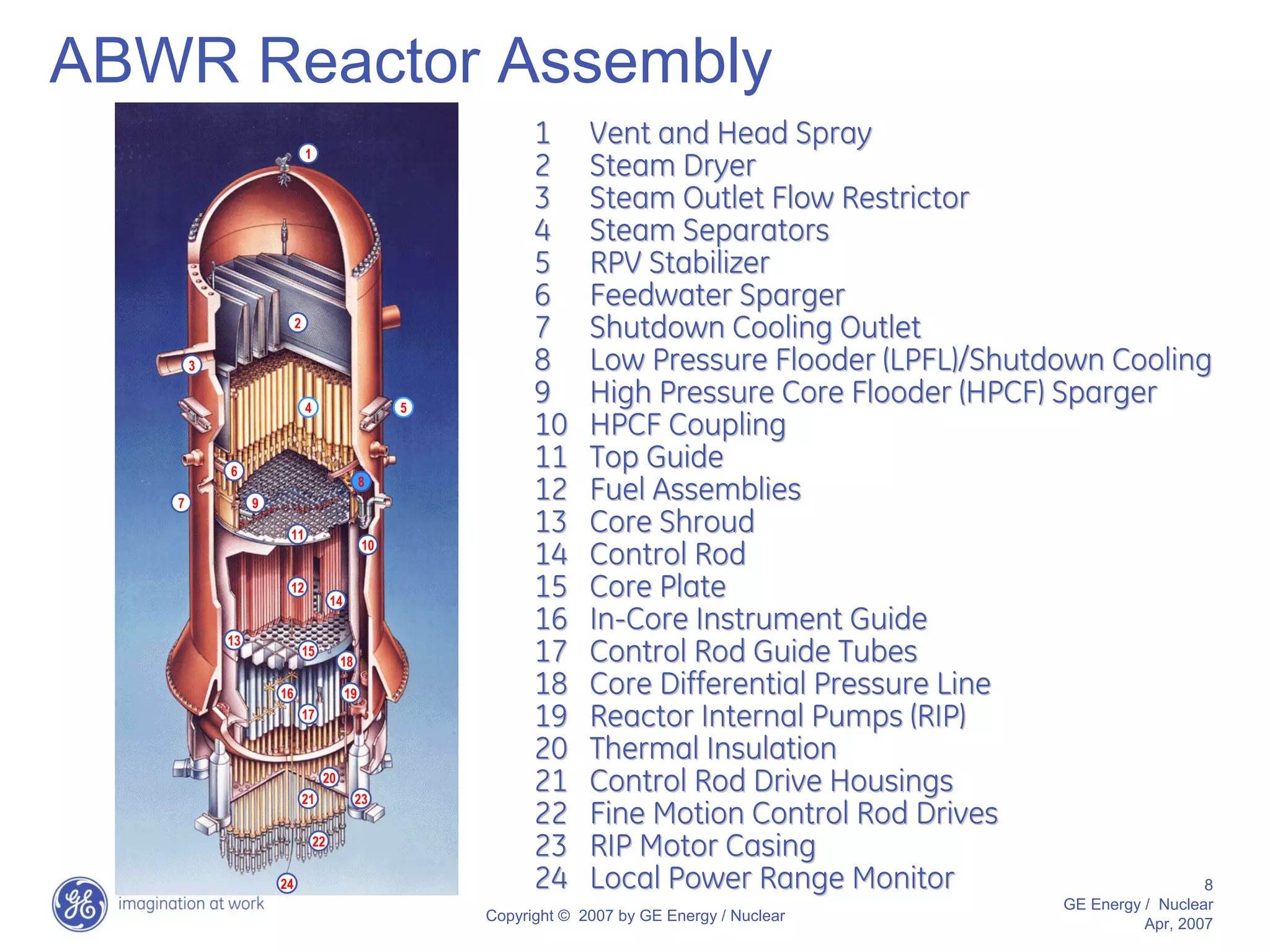 ABWR Reactor Assembly

1
2
3
4
5
6
7
8
9
10
11
12
13
14
15
16
17
18
19
20
21
22
23
24

1 Vent and Head Spray
2 Steam Dryer
3 Steam Outlet Flow Restrictor
4 Steam Separators
5 RPV Stabilizer
6 Feedwater Sparger
7 Shutdown Cooling Outlet
8 Low Pressure Flooder (LPFL)/Shutdown Cooling
9 High Pressure Core Flooder (HPCF) Sparger
10 HPCF Coupling
11 Top Guide
12 Fuel Assemblies
13 Core Shroud
14 Control Rod
15 Core Plate
16 In-Core Instrument Guide
17 Control Rod Guide Tubes
18 Core Differential Pressure Line
19 Reactor Internal Pumps (RIP)
20 Thermal Insulation
21 Control Rod Drive Housings
22 Fine Motion Control Rod Drives
23 RIP Motor Casing
24 Local Power Range Monitor

imagination at work

Copyright © 2007 by GE Energy / Nuclear

8
GE Energy / Nuclear
Apr, 2007